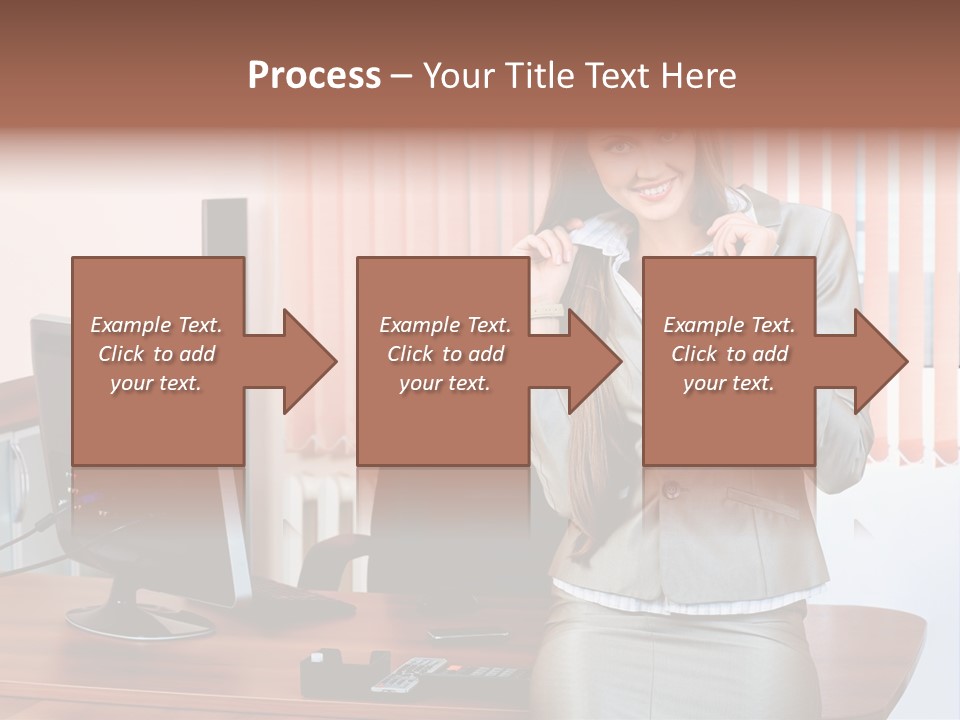 Process – Your Title Text Here

Example Text. Click to add your text.

Example Text. Click to add your text.

Example Text. Click to add your text.